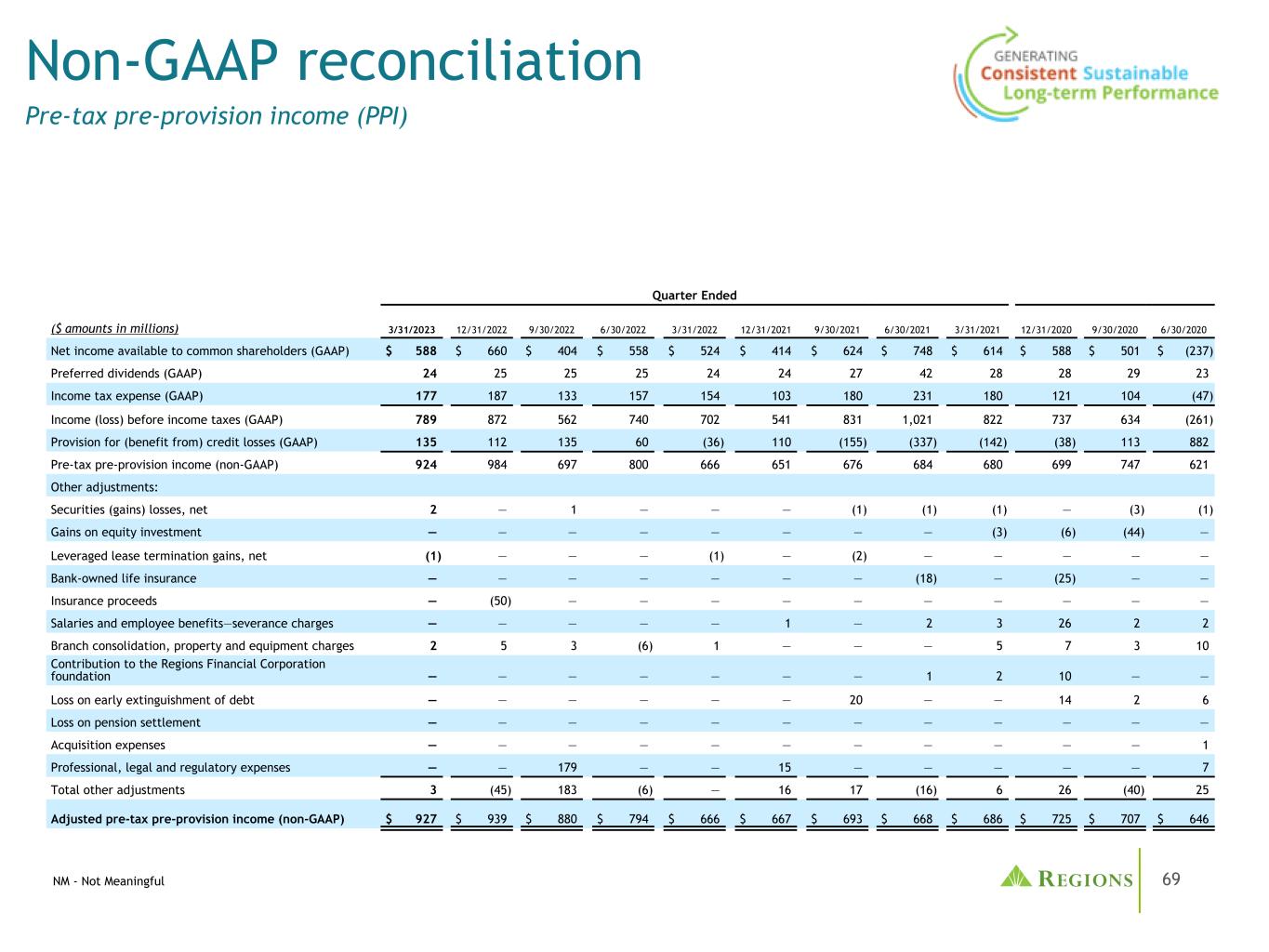 Non-GAAP reconciliation

Pre-tax pre-provision income (PPI)

GENERATING Consistent Sustainable Long-term Performance

Quarter Ended

| ($ amounts in millions) | 3/31/2023 | 12/31/2022 | 9/30/2022 | 6/30/2022 | 3/31/2022 | 12/31/2021 | 9/30/2021 | 6/30/2021 | 3/31/2021 | 12/31/2020 | 9/30/2020 | 6/30/2020 |
|---|---|---|---|---|---|---|---|---|---|---|---|---|
| Net income available to common shareholders (GAAP) | $ 588 | $ 660 | $ 404 | $ 558 | $ 524 | $ 414 | $ 624 | $ 748 | $ 614 | $ 588 | $ 501 | $ (237) |
| Preferred dividends (GAAP) | 24 | 25 | 25 | 25 | 24 | 24 | 27 | 42 | 28 | 28 | 29 | 23 |
| Income tax expense (GAAP) | 177 | 187 | 133 | 157 | 154 | 103 | 180 | 231 | 180 | 121 | 104 | (47) |
| Income (loss) before income taxes (GAAP) | 789 | 872 | 562 | 740 | 702 | 541 | 831 | 1,021 | 822 | 737 | 634 | (261) |
| Provision for (benefit from) credit losses (GAAP) | 135 | 112 | 135 | 60 | (36) | 110 | (155) | (337) | (142) | (38) | 113 | 882 |
| Pre-tax pre-provision income (non-GAAP) | 924 | 984 | 697 | 800 | 666 | 651 | 676 | 684 | 680 | 699 | 747 | 621 |
| Other adjustments: | | | | | | | | | | | | |
| Securities (gains) losses, net | 2 | — | 1 | — | — | — | (1) | (1) | (1) | — | (3) | (1) |
| Gains on equity investment | — | — | — | — | — | — | — | — | (3) | (6) | (44) | — |
| Leveraged lease termination gains, net | (1) | — | — | — | (1) | — | (2) | — | — | — | — | — |
| Bank-owned life insurance | — | — | — | — | — | — | — | (18) | — | (25) | — | — |
| Insurance proceeds | — | (50) | — | — | — | — | — | — | — | — | — | — |
| Salaries and employee benefits—severance charges | — | — | — | — | — | 1 | — | 2 | 3 | 26 | 2 | 2 |
| Branch consolidation, property and equipment charges | 2 | 5 | 3 | (6) | 1 | — | — | — | 5 | 7 | 3 | 10 |
| Contribution to the Regions Financial Corporation foundation | — | — | — | — | — | — | — | 1 | 2 | 10 | — | — |
| Loss on early extinguishment of debt | — | — | — | — | — | — | 20 | — | — | 14 | 2 | 6 |
| Loss on pension settlement | — | — | — | — | — | — | — | — | — | — | — | — |
| Acquisition expenses | — | — | — | — | — | — | — | — | — | — | — | 1 |
| Professional, legal and regulatory expenses | — | — | 179 | — | — | 15 | — | — | — | — | — | 7 |
| Total other adjustments | 3 | (45) | 183 | (6) | — | 16 | 17 | (16) | 6 | 26 | (40) | 25 |
| Adjusted pre-tax pre-provision income (non-GAAP) | $ 927 | $ 939 | $ 880 | $ 794 | $ 666 | $ 667 | $ 693 | $ 668 | $ 686 | $ 725 | $ 707 | $ 646 |

NM - Not Meaningful

REGIONS

69